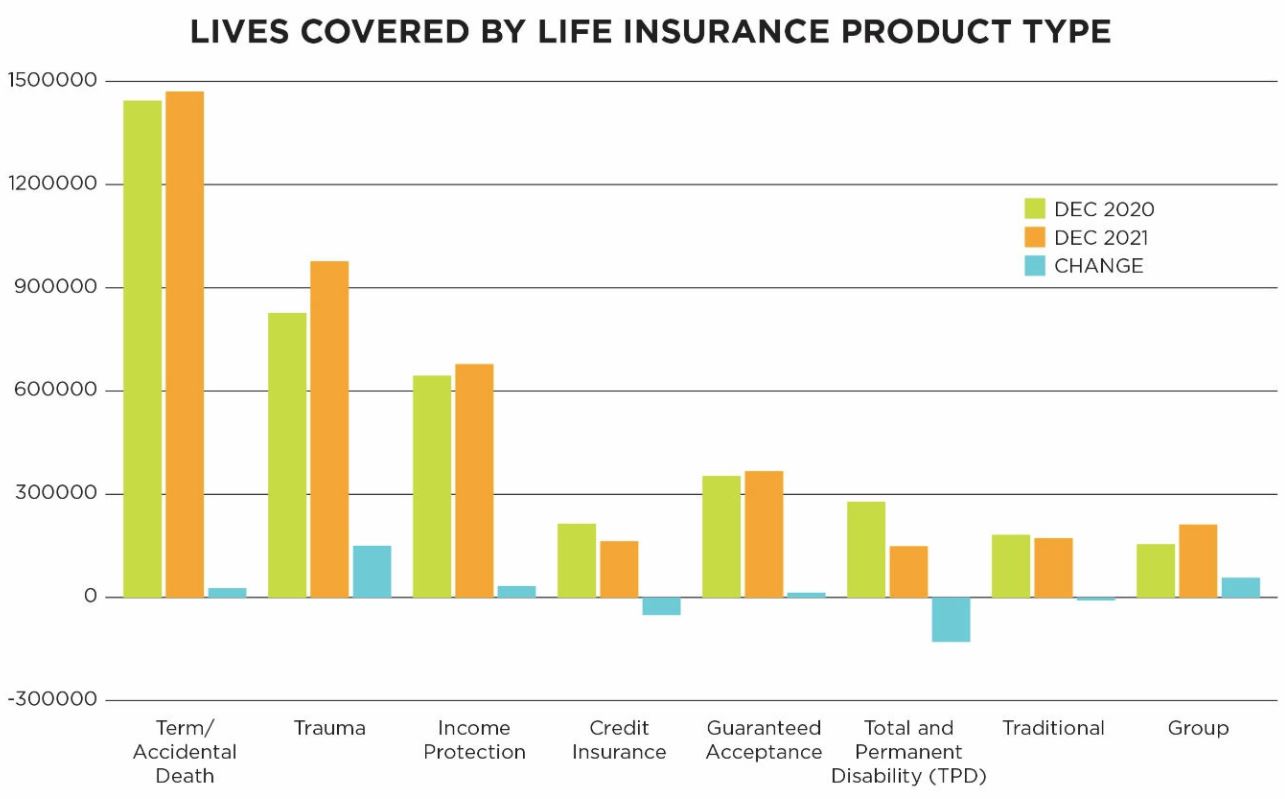 LIVES COVERED BY LIFE INSURANCE PRODUCT TYPE

1500000
1200000
900000
600000
300000
0
-300000

DEC 2020
DEC 2021
CHANGE

Term/ Accidental Death
Trauma
Income Protection
Credit Insurance
Guaranteed Acceptance
Total and Permanent Disability (TPD)
Traditional
Group